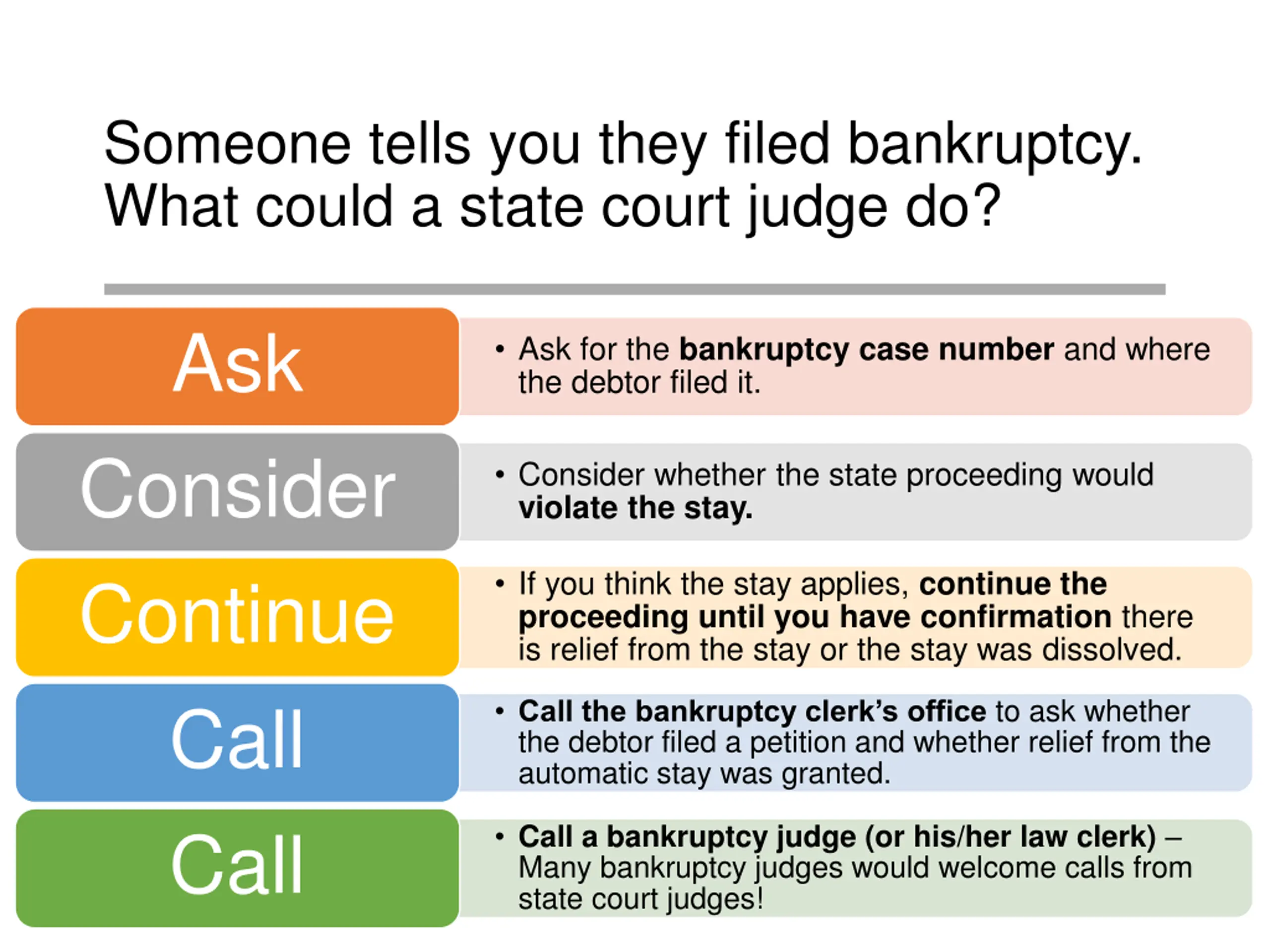 Someone tells you they filed bankruptcy. What could a state court judge do?

Ask

• Ask for the bankruptcy case number and where the debtor filed it.

Consider

• Consider whether the state proceeding would violate the stay.

Continue

• If you think the stay applies, continue the proceeding until you have confirmation there is relief from the stay or the stay was dissolved.

Call

• Call the bankruptcy clerk's office to ask whether the debtor filed a petition and whether relief from the automatic stay was granted.

Call

• Call a bankruptcy judge (or his/her law clerk) – Many bankruptcy judges would welcome calls from state court judges!